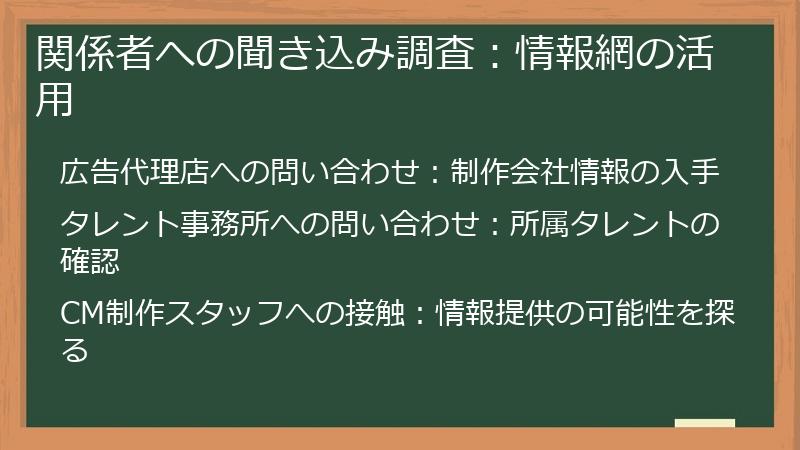 関係者への聞き込み調査：情報網の活用

広告代理店への問い合わせ：制作会社情報の入手

タレント事務所への問い合わせ：所属タレントの確認

CM制作スタッフへの接触：情報提供の可能性を探る